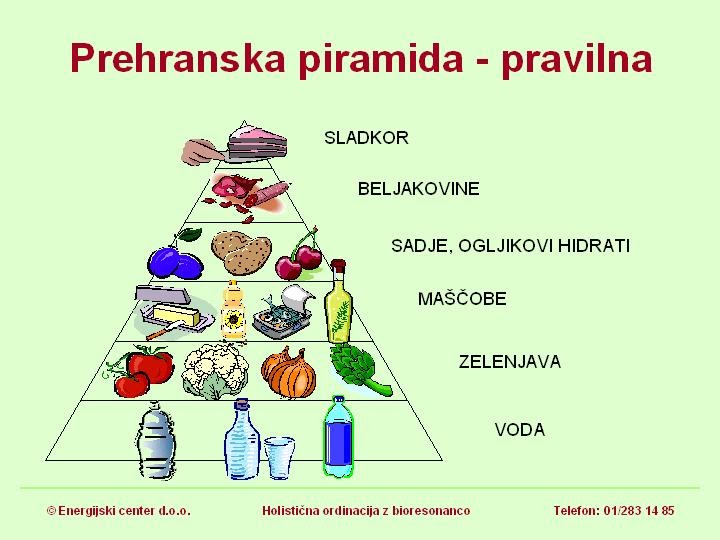 Prehranska piramida - pravilna

SLADKOR

BELJAKOVINE

SADJE, OGLJIKOVI HIDRATI

MAŠČOBE

ZELENJAVA

VODA

© Energijski center d.o.o.

Holistična ordinacija z bioresonanco

Telefon: 01/283 14 85